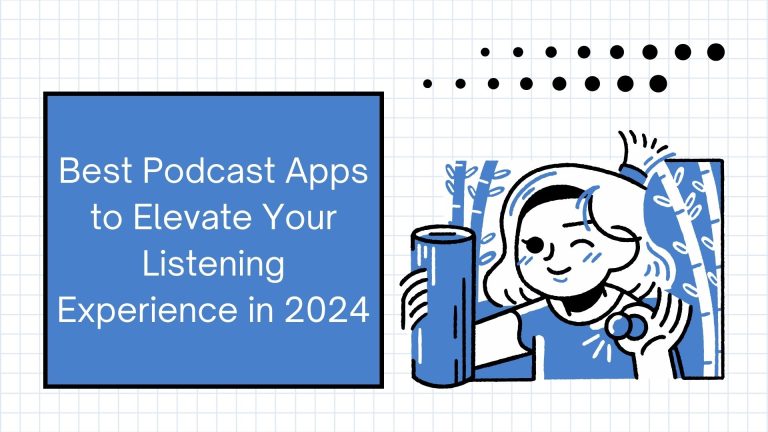 Best Podcast Apps to Elevate Your Listening Experience in 2024